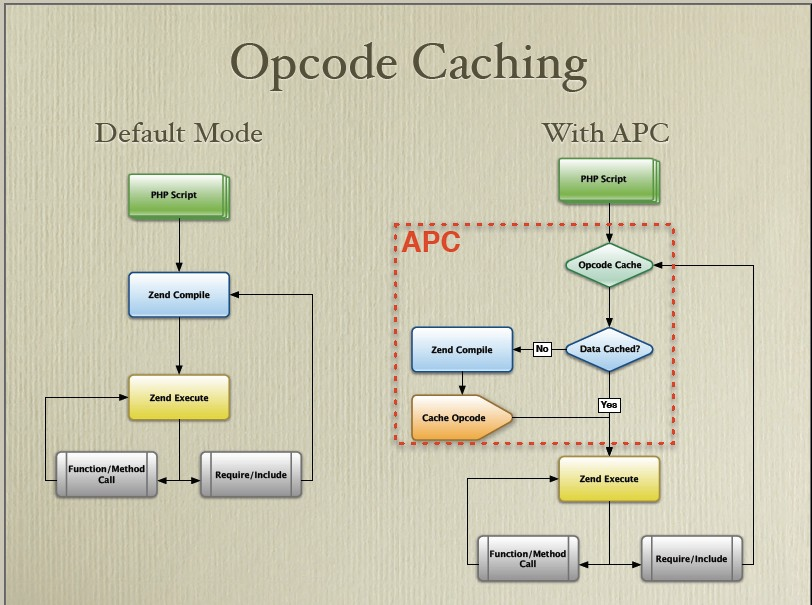 Opcode Caching

Default Mode

PHP Script

Zend Compile

Zend Execute

Function/Method Call

Require/Include

With APC

PHP Script

APC

Opcode Cache

Data Cached?

No

Zend Compile

Cache Opcode

Yes

Zend Execute

Function/Method Call

Require/Include